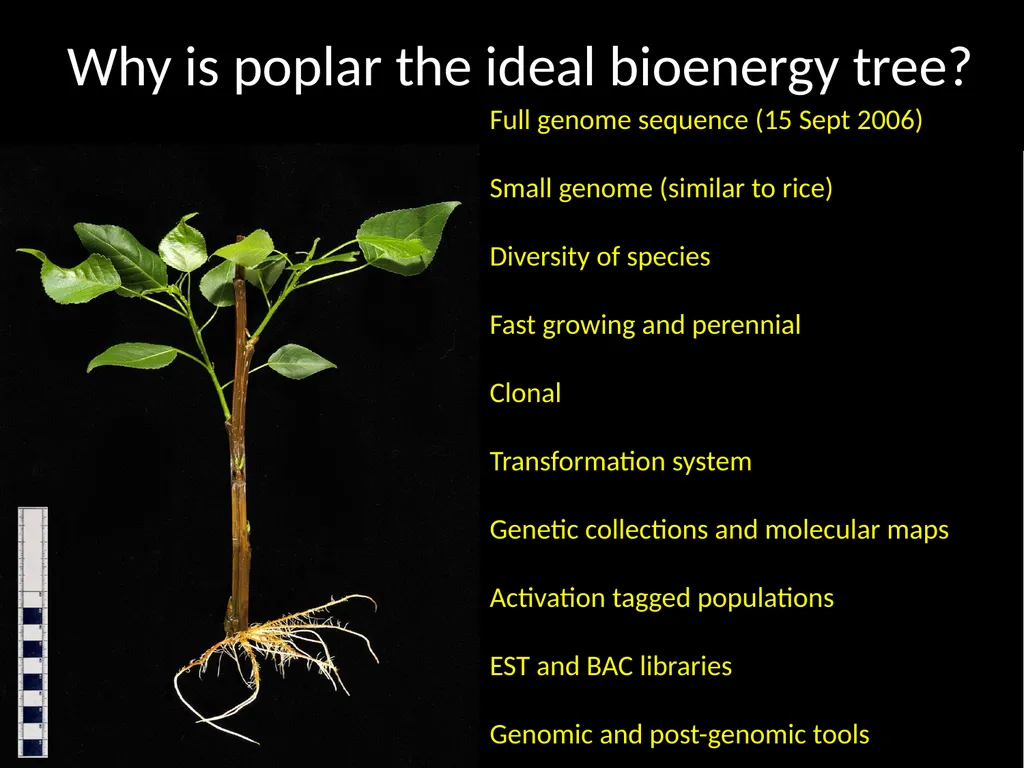 Why is poplar the ideal bioenergy tree?

Full genome sequence (15 Sept 2006)

Small genome (similar to rice)

Diversity of species

Fast growing and perennial

Clonal

Transformation system

Genetic collections and molecular maps

Activation tagged populations

EST and BAC libraries

Genomic and post-genomic tools